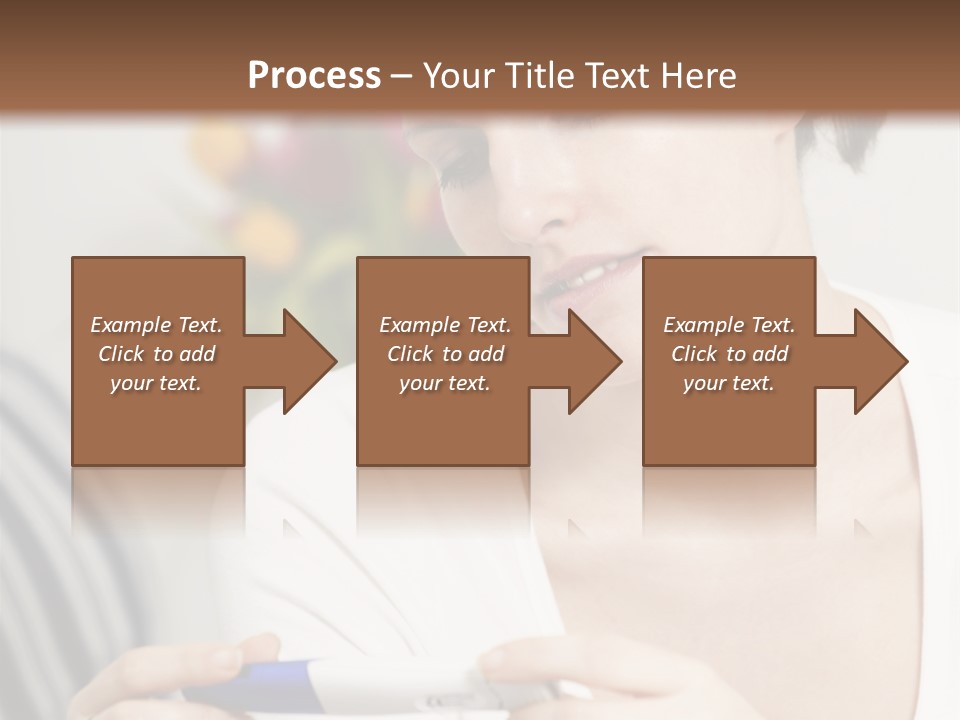 Process – Your Title Text Here

Example Text. Click to add your text.

Example Text. Click to add your text.

Example Text. Click to add your text.